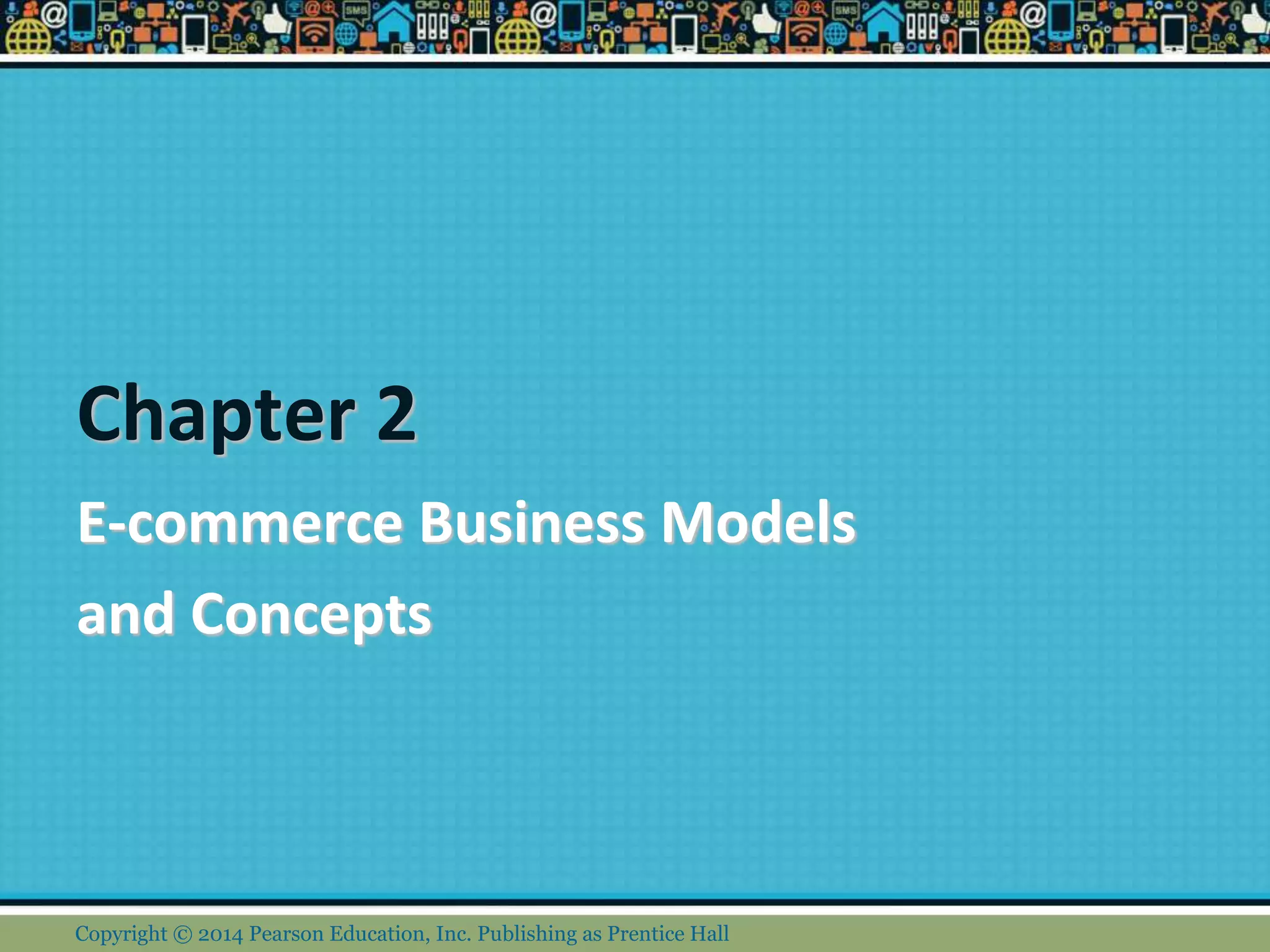 Chapter 2

E-commerce Business Models and Concepts

Copyright © 2014 Pearson Education, Inc. Publishing as Prentice Hall